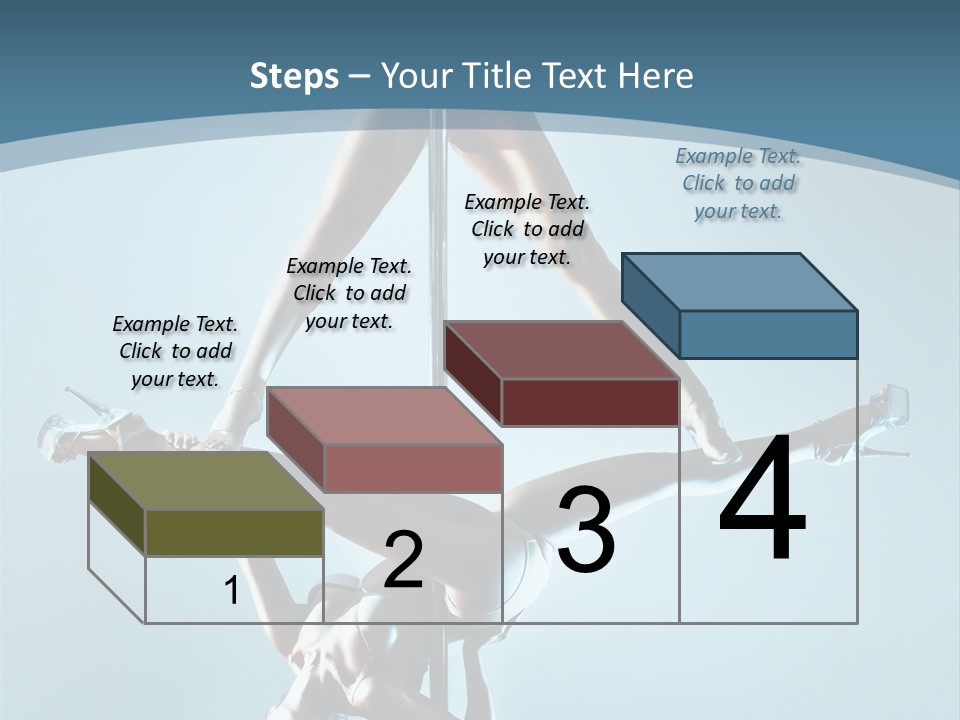 Steps – Your Title Text Here

Example Text. Click to add your text.

Example Text. Click to add your text.

Example Text. Click to add your text.

Example Text. Click to add your text.

1

2

3

4